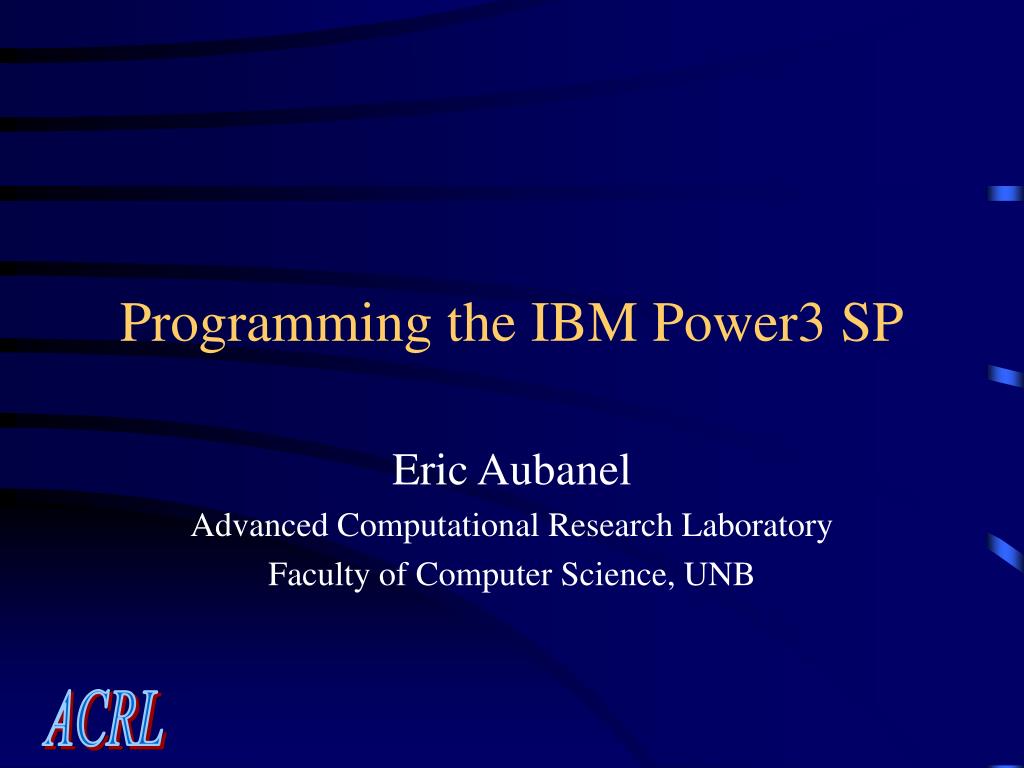 Programming the IBM Power3 SP

Eric Aubanel
Advanced Computational Research Laboratory
Faculty of Computer Science, UNB

ACRL